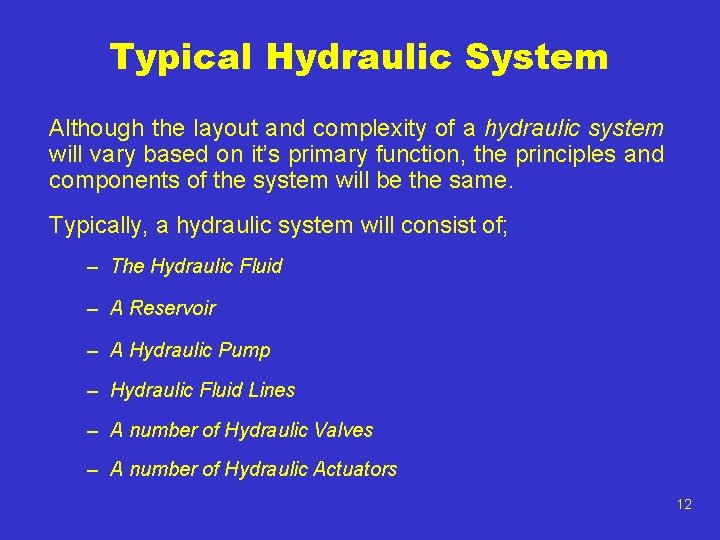 Typical Hydraulic System

Although the layout and complexity of a hydraulic system will vary based on it's primary function, the principles and components of the system will be the same.

Typically, a hydraulic system will consist of;

– The Hydraulic Fluid
– A Reservoir
– A Hydraulic Pump
– Hydraulic Fluid Lines
– A number of Hydraulic Valves
– A number of Hydraulic Actuators

12